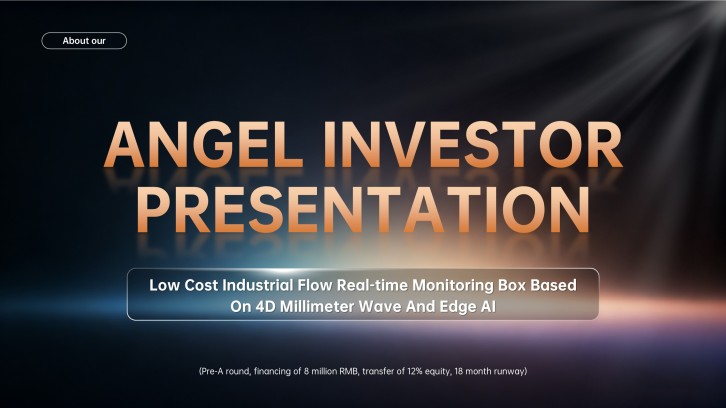 About our

ANGEL INVESTOR PRESENTATION

Low Cost Industrial Flow Real-time Monitoring Box Based On 4D Millimeter Wave And Edge AI

(Pre-A round, financing of 8 million RMB, transfer of 12% equity, 18 month runway)